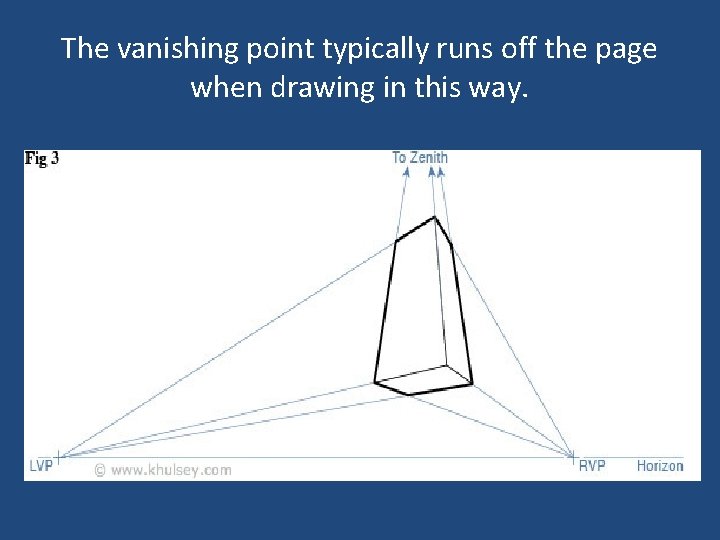 The vanishing point typically runs off the page when drawing in this way.

Fig 3

To Zenith

LVP

© www.khulsey.com

RVP

Horizon